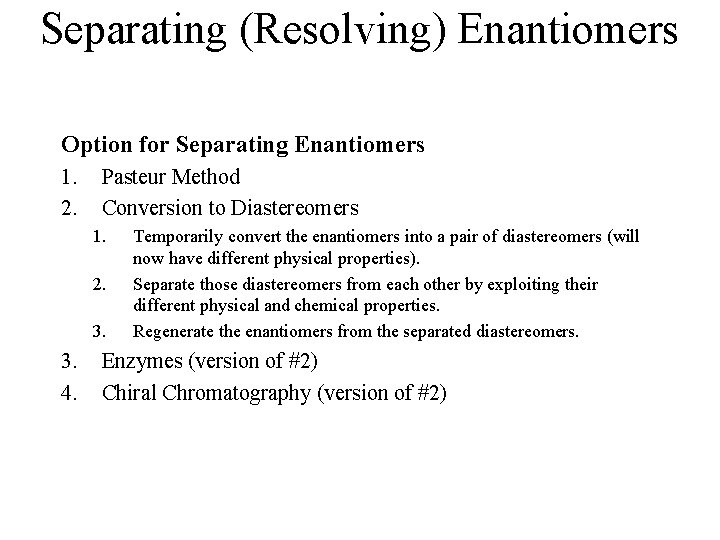 Separating (Resolving) Enantiomers

Option for Separating Enantiomers

1. Pasteur Method
2. Conversion to Diastereomers
   1. Temporarily convert the enantiomers into a pair of diastereomers (will now have different physical properties).
   2. Separate those diastereomers from each other by exploiting their different physical and chemical properties.
   3. Regenerate the enantiomers from the separated diastereomers.
3. Enzymes (version of #2)
4. Chiral Chromatography (version of #2)